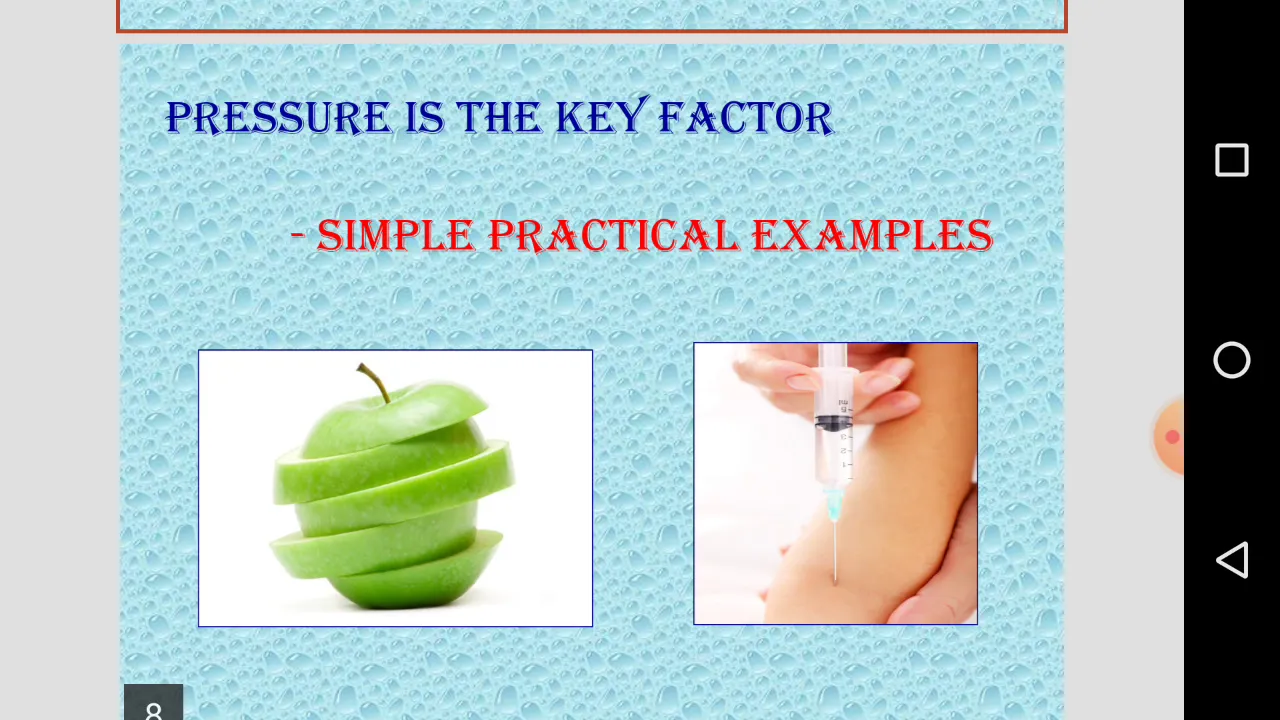 PRESSURE IS THE KEY FACTOR

- SIMPLE PRACTICAL EXAMPLES

8